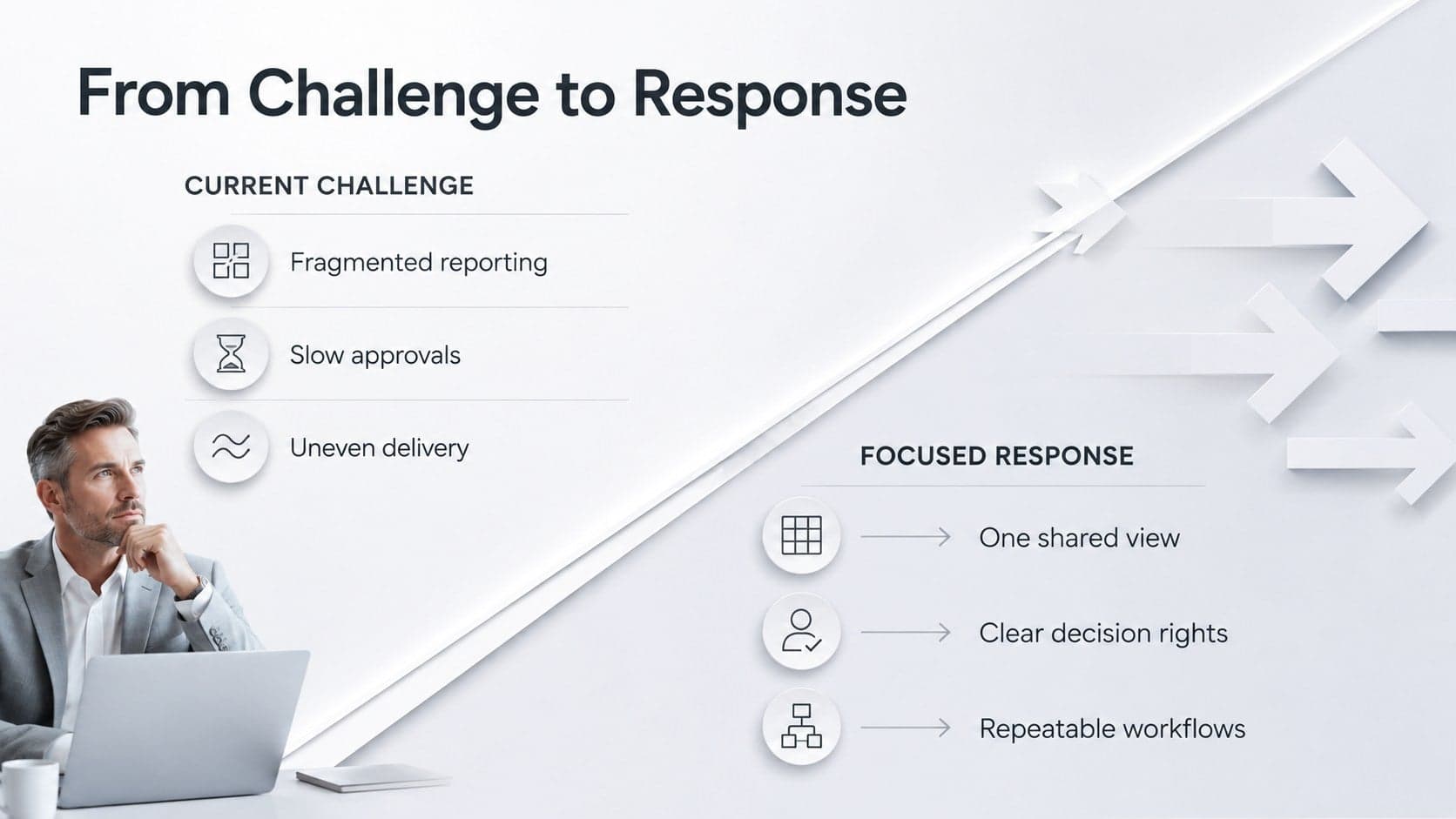 From Challenge to Response

CURRENT CHALLENGE

Fragmented reporting

Slow approvals

Uneven delivery

FOCUSED RESPONSE

→ One shared view

→ Clear decision rights

→ Repeatable workflows